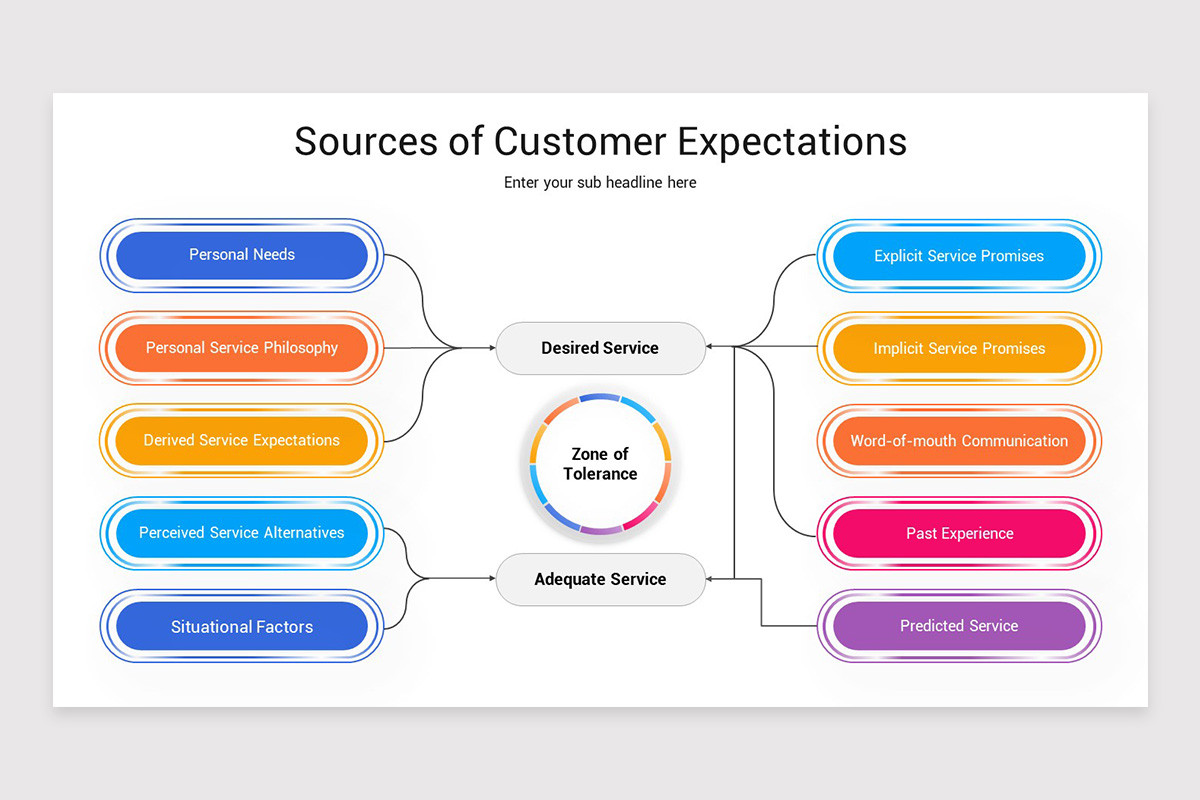 Sources of Customer Expectations

Enter your sub headline here

Personal Needs

Personal Service Philosophy

Derived Service Expectations

Perceived Service Alternatives

Situational Factors

Desired Service

Zone of Tolerance

Adequate Service

Explicit Service Promises

Implicit Service Promises

Word-of-mouth Communication

Past Experience

Predicted Service